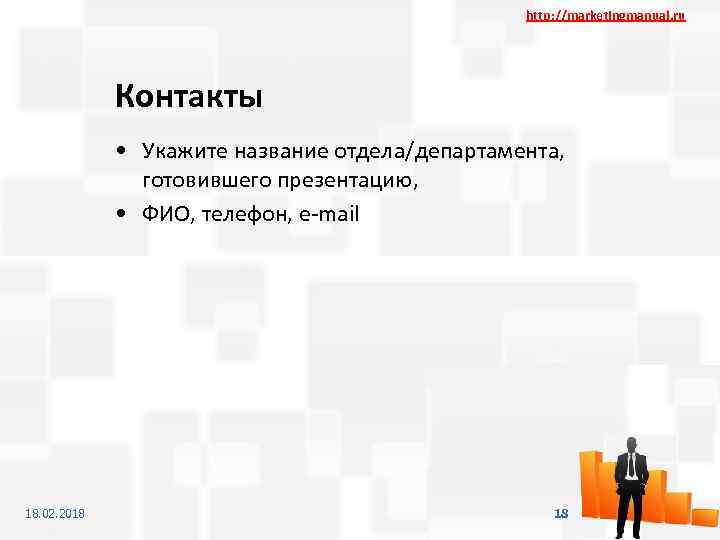 http://marketingmanual.ru

Контакты

• Укажите название отдела/департамента, готовившего презентацию,
• ФИО, телефон, e-mail

18.02.2018

18